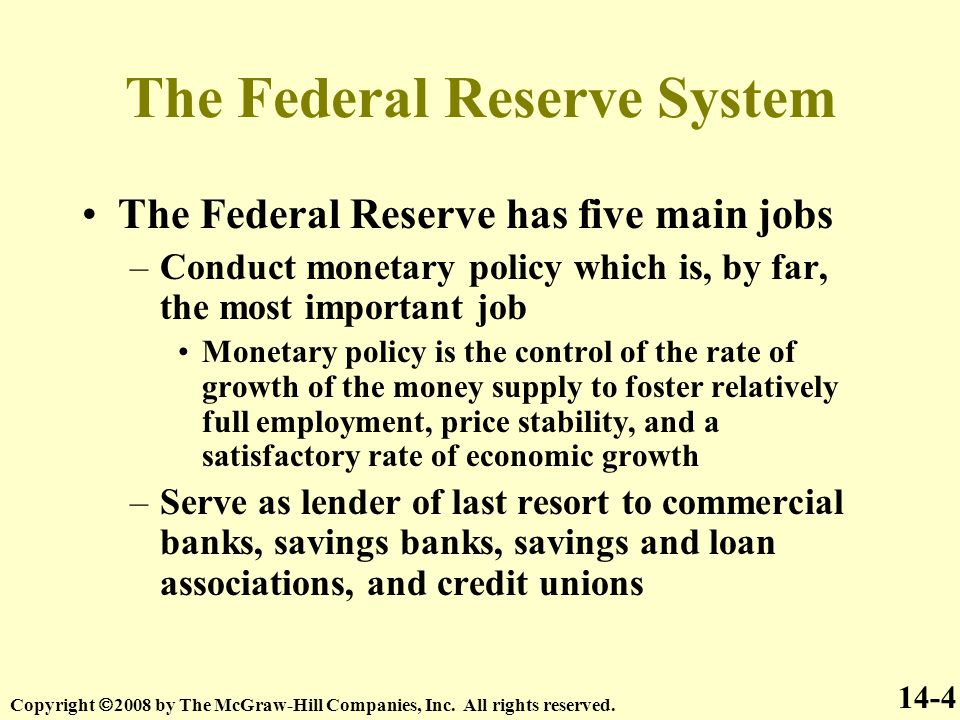 The Federal Reserve System

• The Federal Reserve has five main jobs

– Conduct monetary policy which is, by far, the most important job

• Monetary policy is the control of the rate of growth of the money supply to foster relatively full employment, price stability, and a satisfactory rate of economic growth

– Serve as lender of last resort to commercial banks, savings banks, savings and loan associations, and credit unions

Copyright ©2008 by The McGraw-Hill Companies, Inc. All rights reserved.

14-4